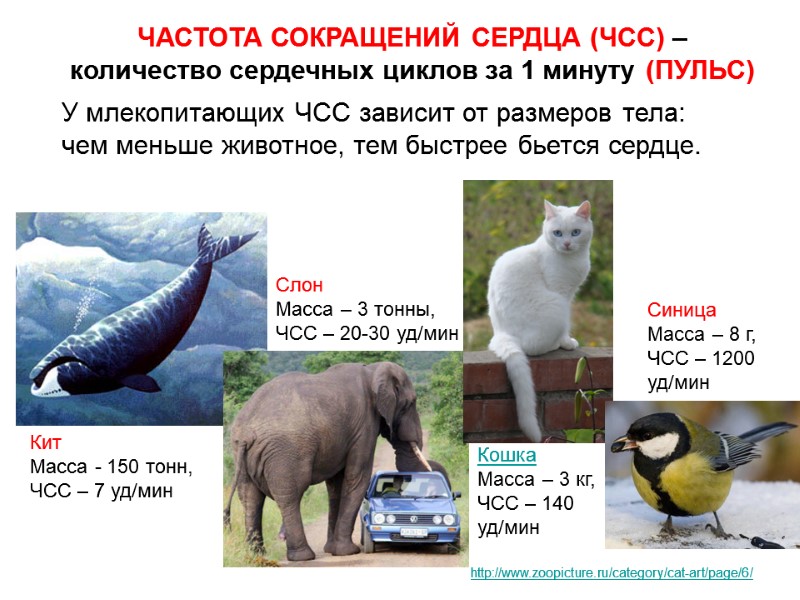 ЧАСТОТА СОКРАЩЕНИЙ СЕРДЦА (ЧСС) – количество сердечных циклов за 1 минуту (ПУЛЬС)

У млекопитающих ЧСС зависит от размеров тела: чем меньше животное, тем быстрее бьется сердце.

Слон
Масса – 3 тонны,
ЧСС – 20-30 уд/мин

Синица
Масса – 8 г,
ЧСС – 1200 уд/мин

Кит
Масса - 150 тонн,
ЧСС – 7 уд/мин

Кошка
Масса – 3 кг,
ЧСС – 140 уд/мин

http://www.zoopicture.ru/category/cat-art/page/6/